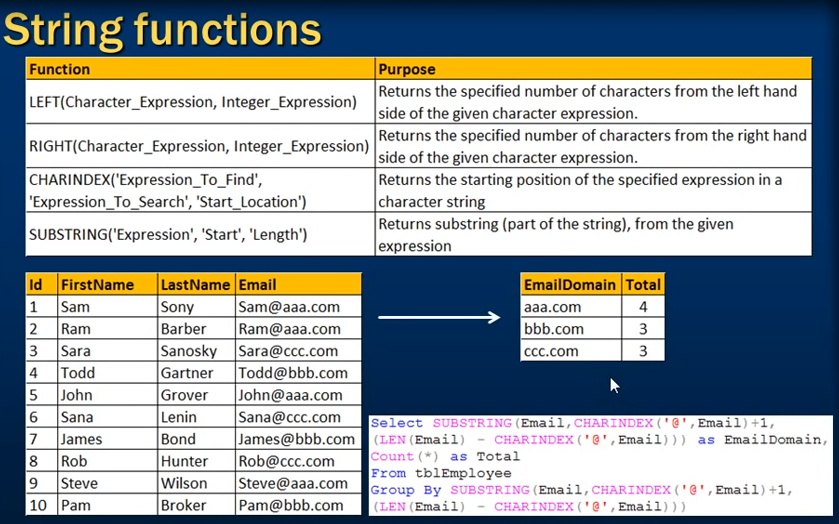 String functions

| Function | Purpose |
|---|---|
| LEFT(Character_Expression, Integer_Expression) | Returns the specified number of characters from the left hand side of the given character expression. |
| RIGHT(Character_Expression, Integer_Expression) | Returns the specified number of characters from the right hand side of the given character expression. |
| CHARINDEX('Expression_To_Find', 'Expression_To_Search', 'Start_Location') | Returns the starting position of the specified expression in a character string |
| SUBSTRING('Expression', 'Start', 'Length') | Returns substring (part of the string), from the given expression |

| Id | FirstName | LastName | Email |
|---|---|---|---|
| 1 | Sam | Sony | Sam@aaa.com |
| 2 | Ram | Barber | Ram@aaa.com |
| 3 | Sara | Sanosky | Sara@ccc.com |
| 4 | Todd | Gartner | Todd@bbb.com |
| 5 | John | Grover | John@aaa.com |
| 6 | Sana | Lenin | Sana@ccc.com |
| 7 | James | Bond | James@bbb.com |
| 8 | Rob | Hunter | Rob@ccc.com |
| 9 | Steve | Wilson | Steve@aaa.com |
| 10 | Pam | Broker | Pam@bbb.com |

| EmailDomain | Total |
|---|---|
| aaa.com | 4 |
| bbb.com | 3 |
| ccc.com | 3 |

Select SUBSTRING(Email,CHARINDEX('@',Email)+1,
(LEN(Email) - CHARINDEX('@',Email))) as EmailDomain,
Count(*) as Total
From tblEmployee
Group By SUBSTRING(Email,CHARINDEX('@',Email)+1,
(LEN(Email) - CHARINDEX('@',Email)))